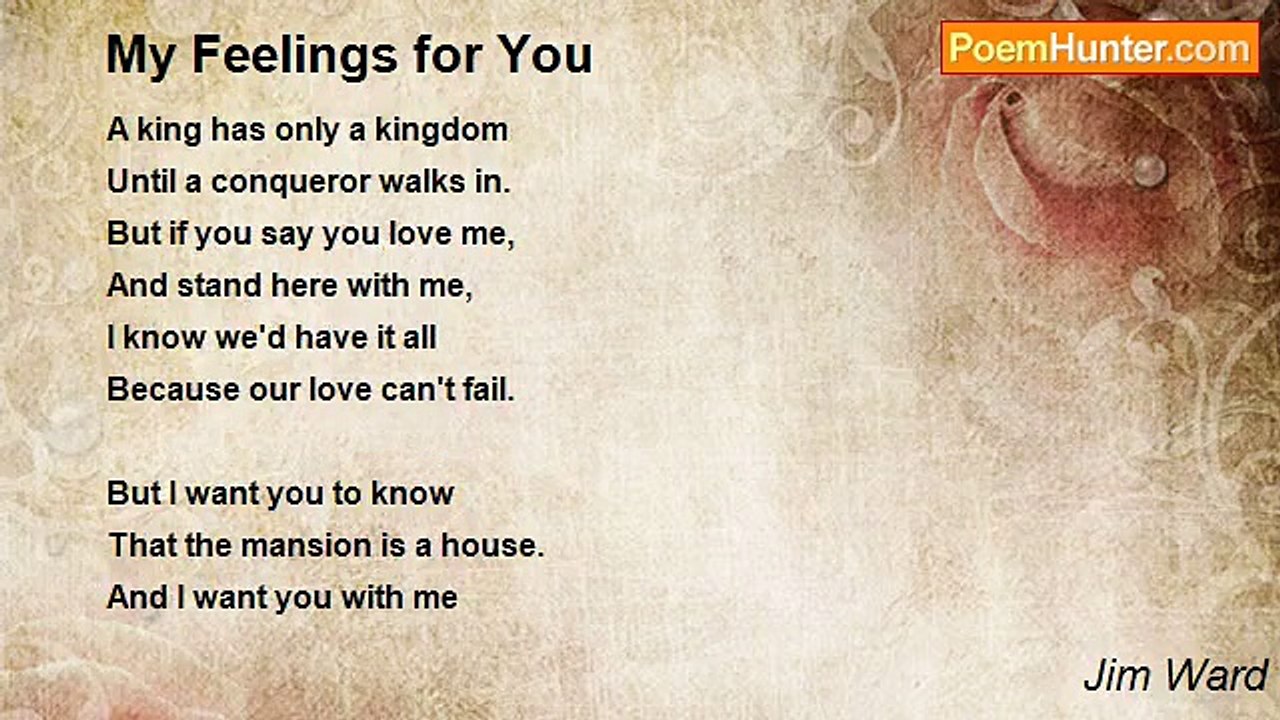 My Feelings for You

PoemHunter.com

A king has only a kingdom
Until a conqueror walks in.
But if you say you love me,
And stand here with me,
I know we'd have it all
Because our love can't fail.

But I want you to know
That the mansion is a house.
And I want you with me

Jim Ward